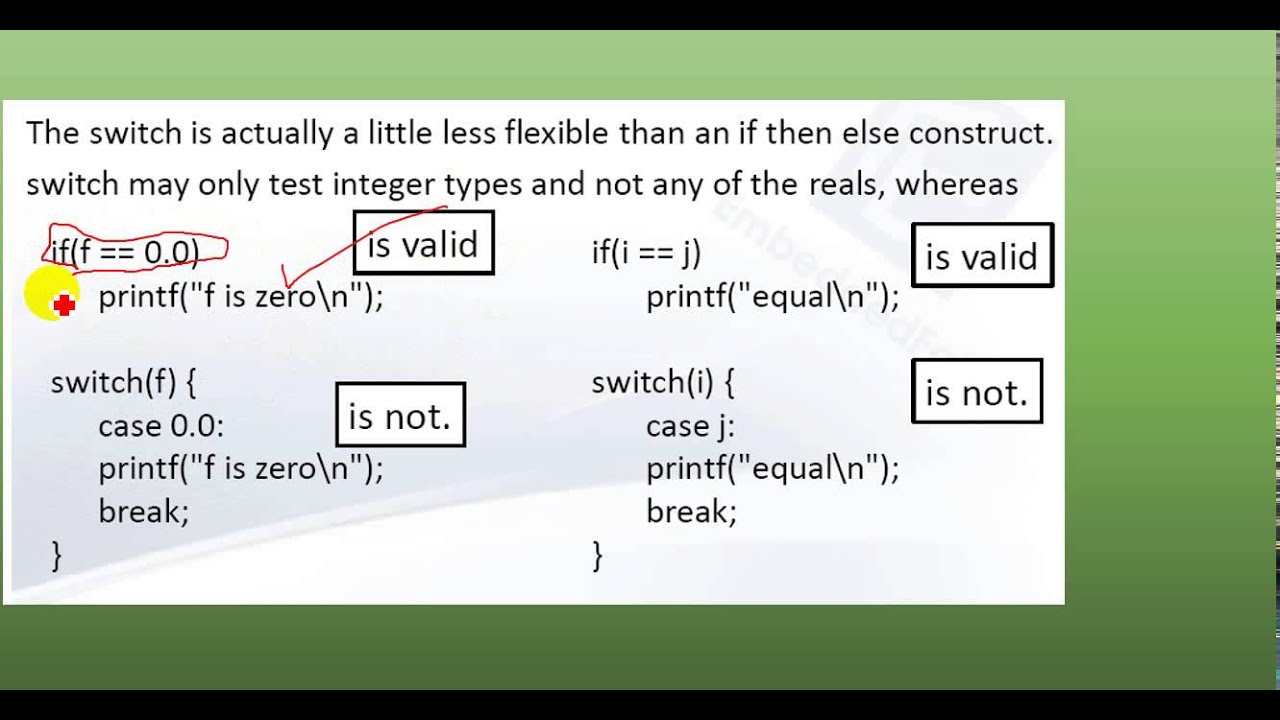 The switch is actually a little less flexible than an if then else construct. switch may only test integer types and not any of the reals, whereas

if(f == 0.0)
printf("f is zero\n");

is valid

switch(f) {
case 0.0:
printf("f is zero\n");
break;
}

is not.

if(i == j)
printf("equal\n");

is valid

switch(i) {
case j:
printf("equal\n");
break;
}

is not.